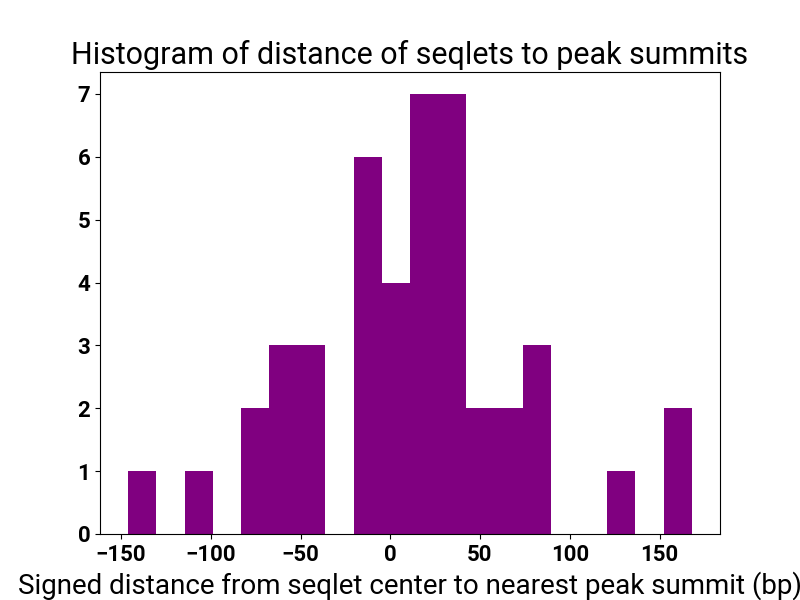 Histogram of distance of seqlets to peak summits

7
6
5
4
3
2
1
0

−150 −100 −50 0 50 100 150

Signed distance from seqlet center to nearest peak summit (bp)